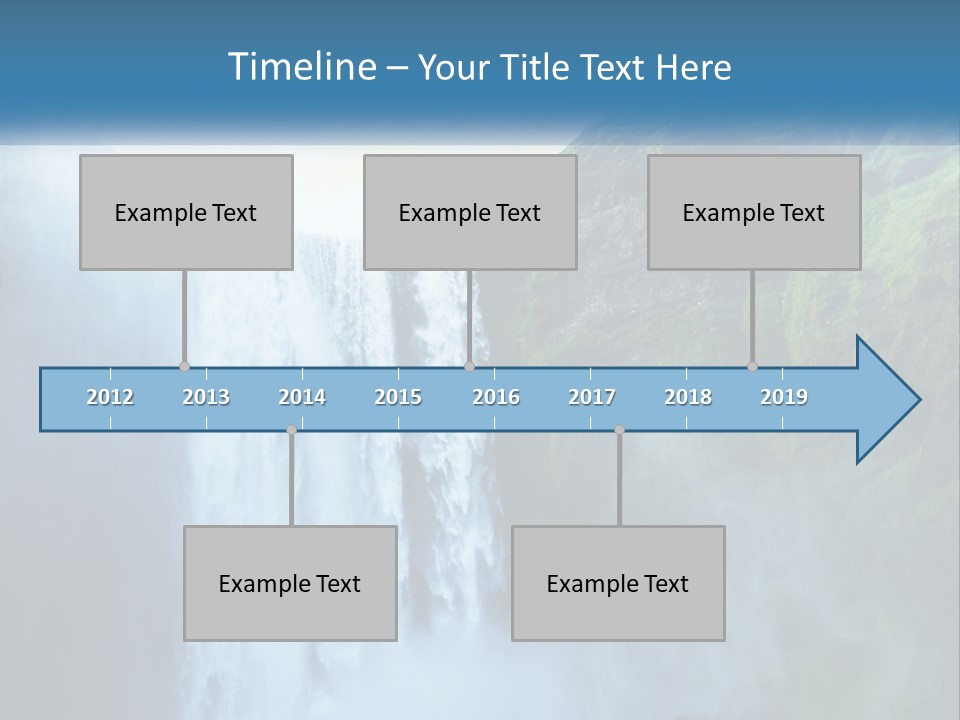 Timeline – Your Title Text Here

Example Text

Example Text

Example Text

2012 2013 2014 2015 2016 2017 2018 2019

Example Text

Example Text